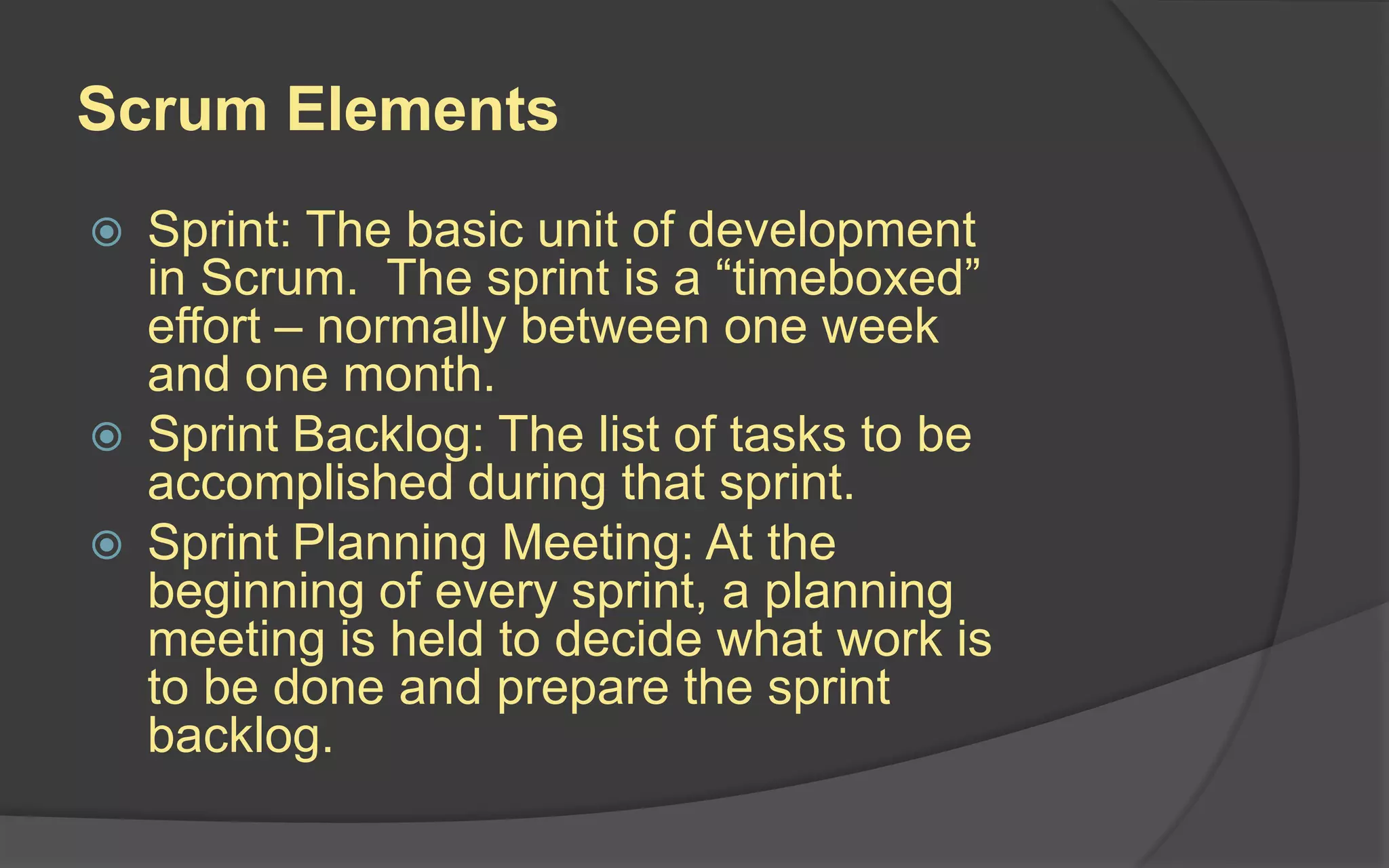 Scrum Elements

Sprint: The basic unit of development in Scrum.  The sprint is a “timeboxed” effort – normally between one week and one month.

Sprint Backlog: The list of tasks to be accomplished during that sprint.

Sprint Planning Meeting: At the beginning of every sprint, a planning meeting is held to decide what work is to be done and prepare the sprint backlog.